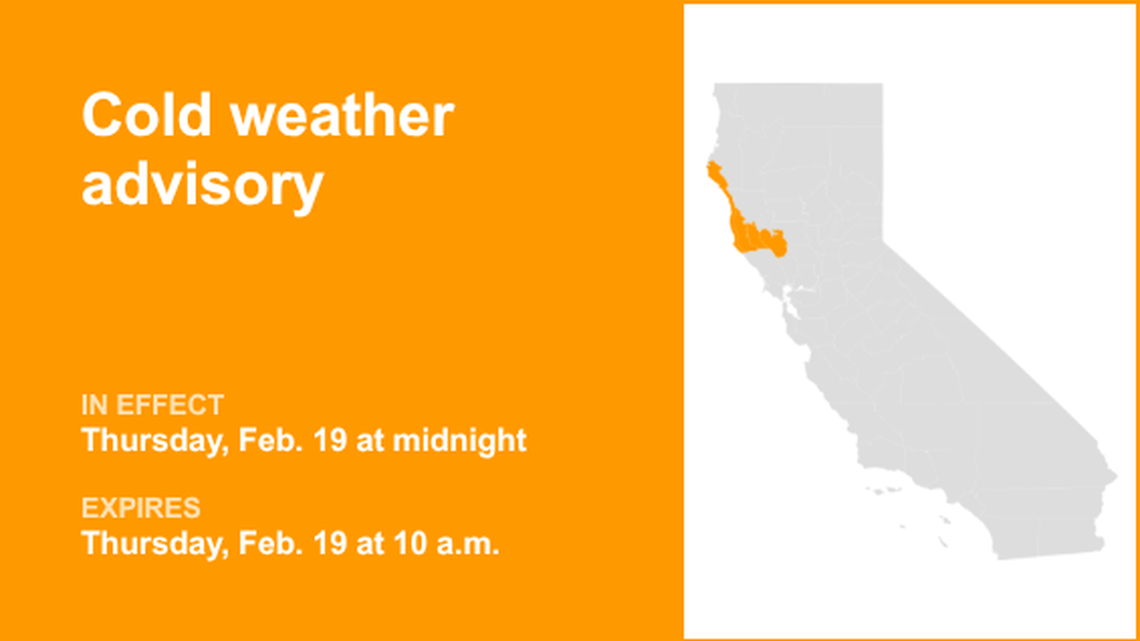 Cold weather advisory

IN EFFECT
Thursday, Feb. 19 at midnight

EXPIRES
Thursday, Feb. 19 at 10 a.m.